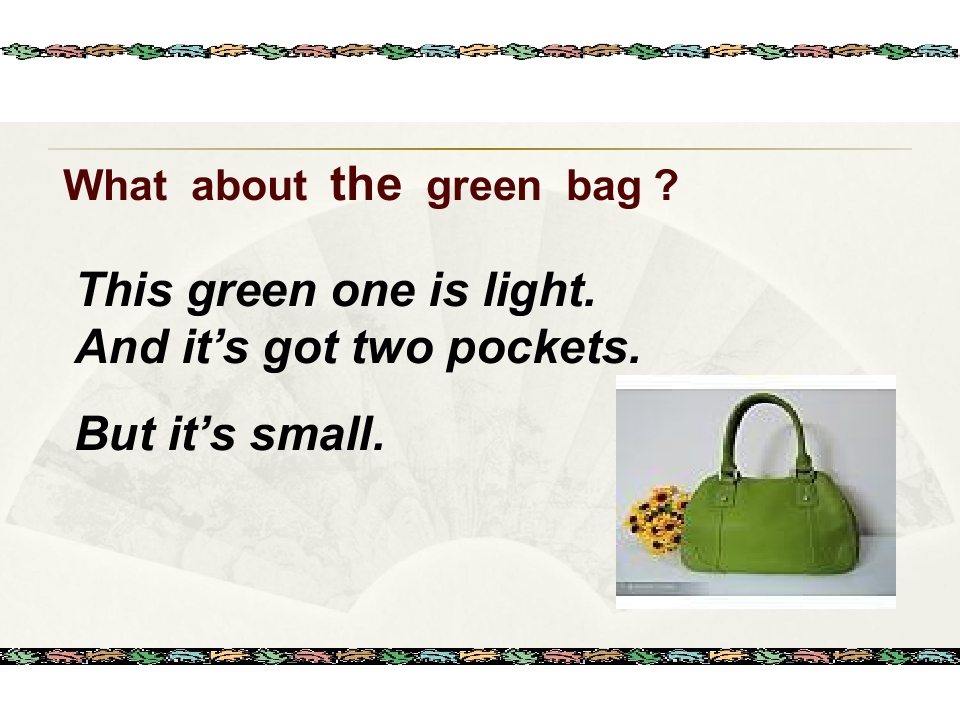 What about the green bag ?

This green one is light.
And it’s got two pockets.

But it’s small.